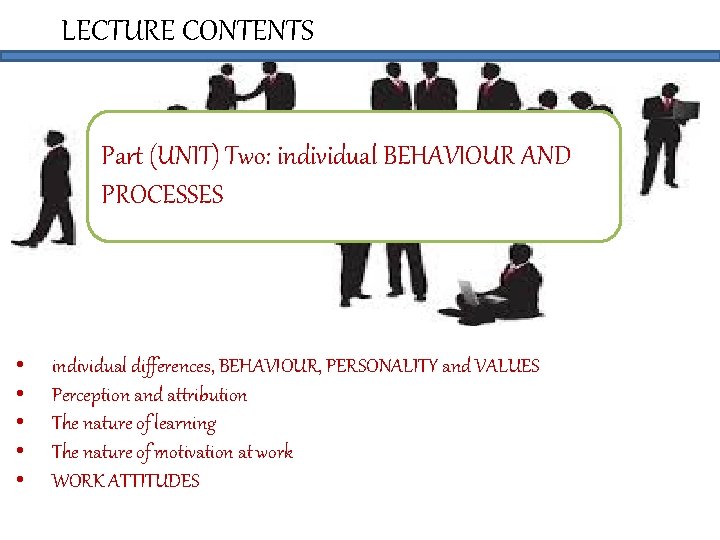 LECTURE CONTENTS

Part (UNIT) Two: individual BEHAVIOUR AND PROCESSES

• individual differences, BEHAVIOUR, PERSONALITY and VALUES
• Perception and attribution
• The nature of learning
• The nature of motivation at work
• WORK ATTITUDES